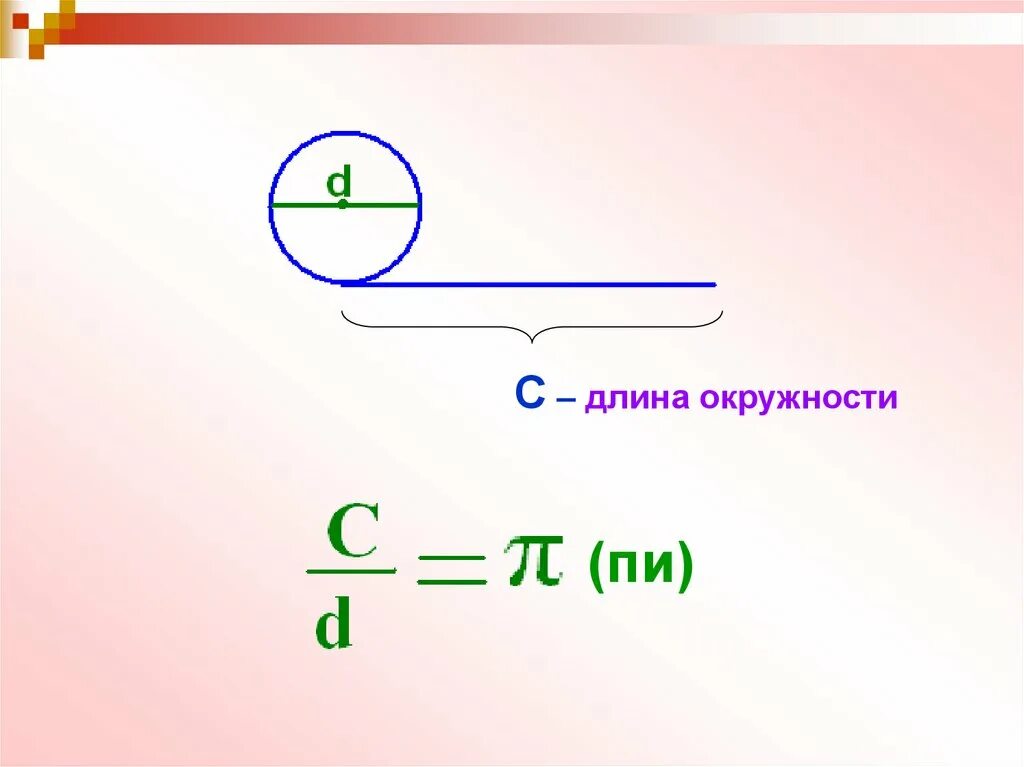 d

С – длина окружности

$\frac{C}{d} = \pi$ (пи)